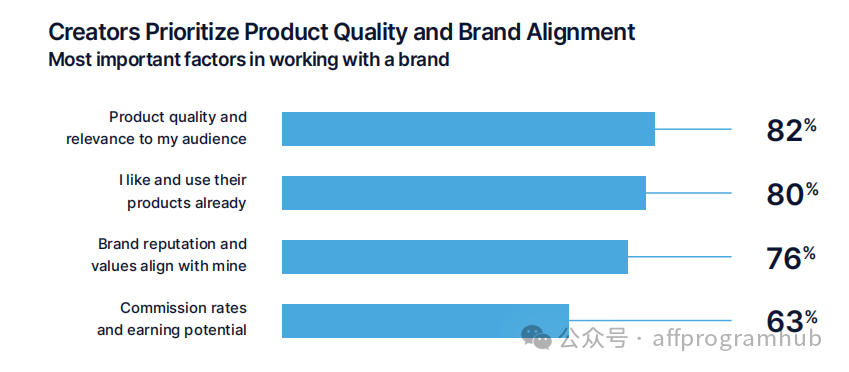 Creators Prioritize Product Quality and Brand Alignment
Most important factors in working with a brand

Product quality and relevance to my audience
82%

I like and use their products already
80%

Brand reputation and values align with mine
76%

Commission rates and earning potential
63%

公众号 · affprogramhub